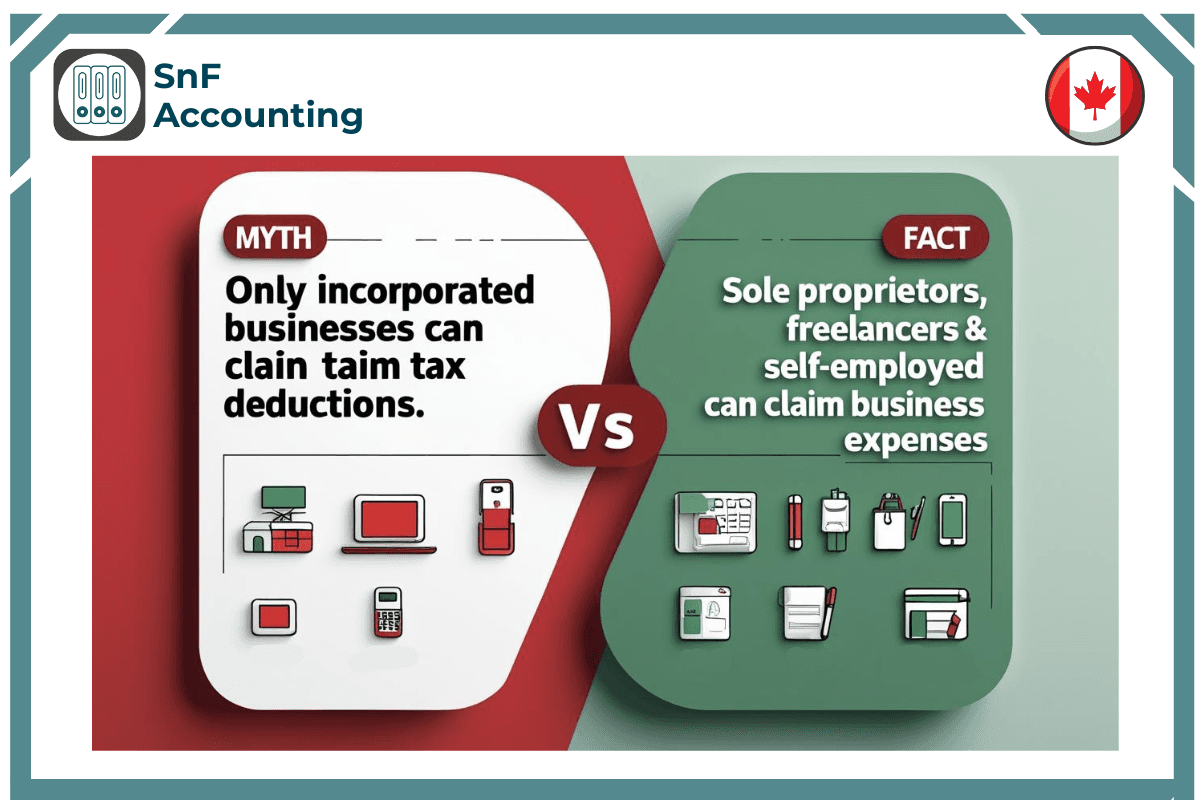 SnF Accounting

MYTH

Only incorporated businesses can clain taim tax deductions.

Vs

FACT

Sole proprietors, freelancers & self-employed can claim business expenses